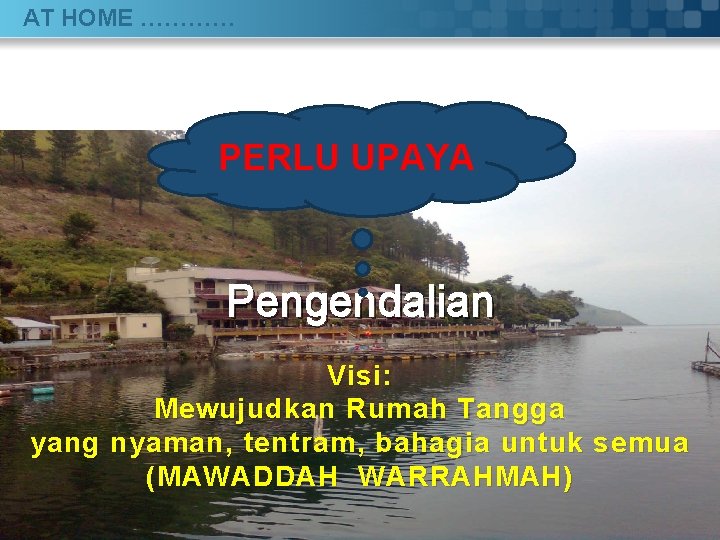 AT HOME …………

PERLU UPAYA

Pengendalian

Visi:
Mewujudkan Rumah Tangga
yang nyaman, tentram, bahagia untuk semua
(MAWADDAH WARRAHMAH)